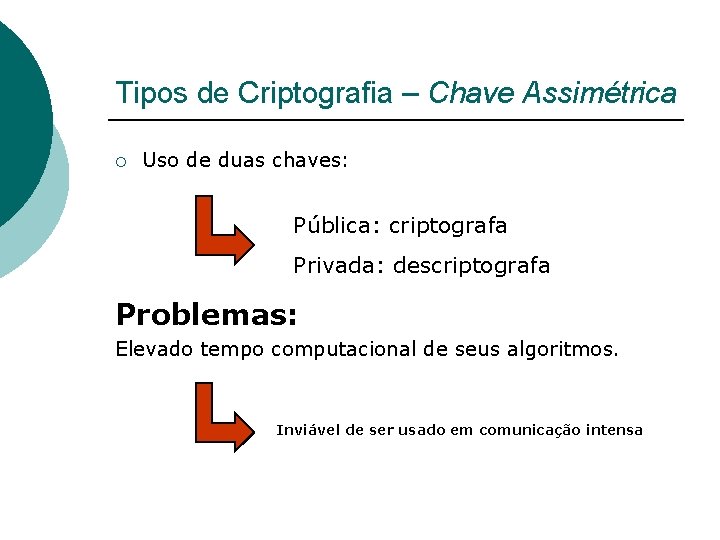 Tipos de Criptografia – Chave Assimétrica

○ Uso de duas chaves:

Pública: criptografa

Privada: descriptografa

Problemas:

Elevado tempo computacional de seus algoritmos.

Inviável de ser usado em comunicação intensa